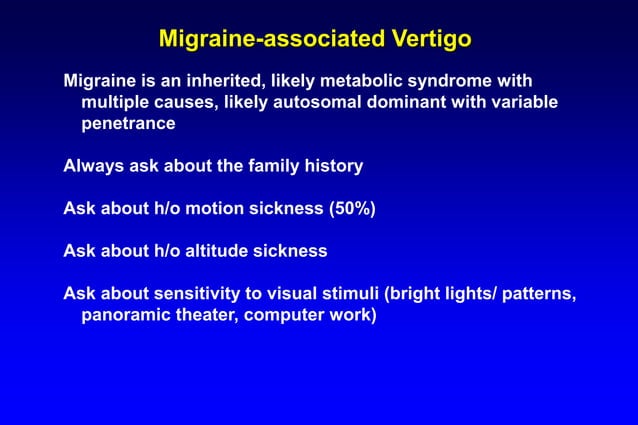 Migraine-associated Vertigo

Migraine is an inherited, likely metabolic syndrome with multiple causes, likely autosomal dominant with variable penetrance

Always ask about the family history

Ask about h/o motion sickness (50%)

Ask about h/o altitude sickness

Ask about sensitivity to visual stimuli (bright lights/ patterns, panoramic theater, computer work)